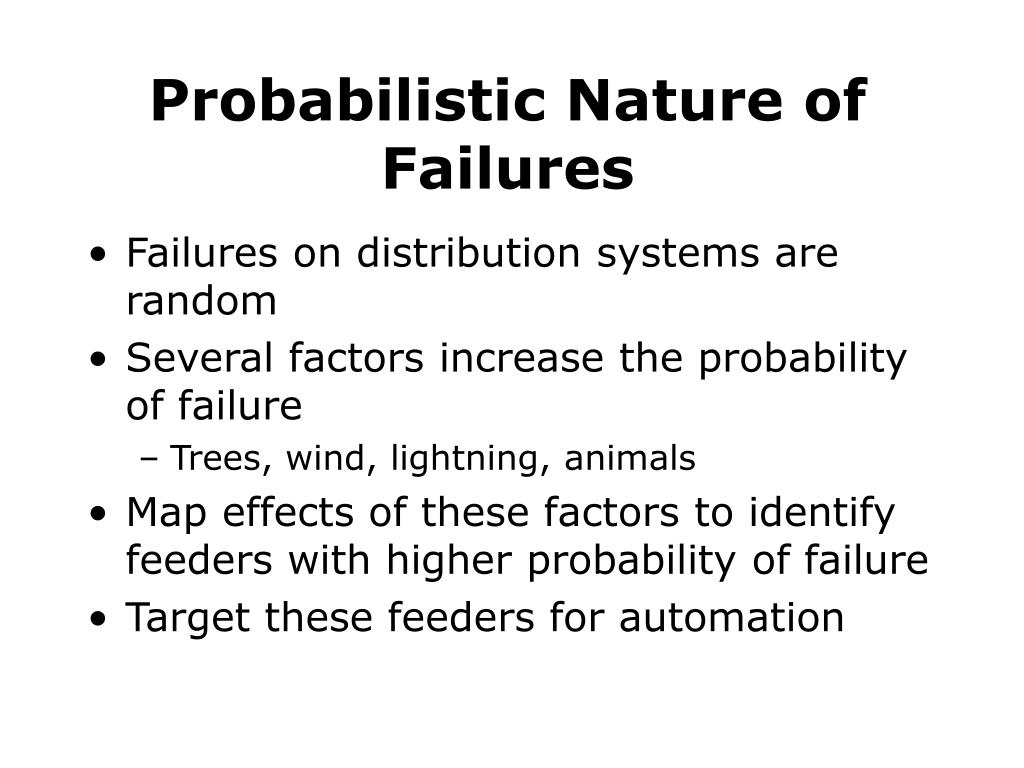 Probabilistic Nature of Failures

• Failures on distribution systems are random
• Several factors increase the probability of failure
– Trees, wind, lightning, animals
• Map effects of these factors to identify feeders with higher probability of failure
• Target these feeders for automation